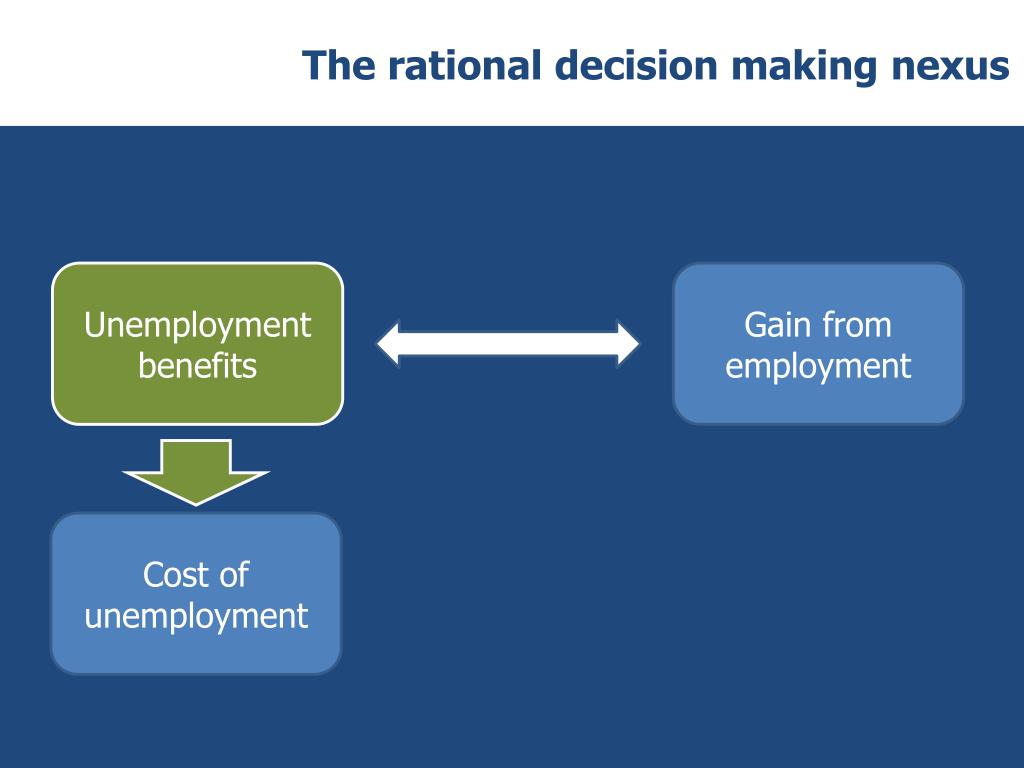 The rational decision making nexus

Unemployment benefits

Gain from employment

Cost of unemployment